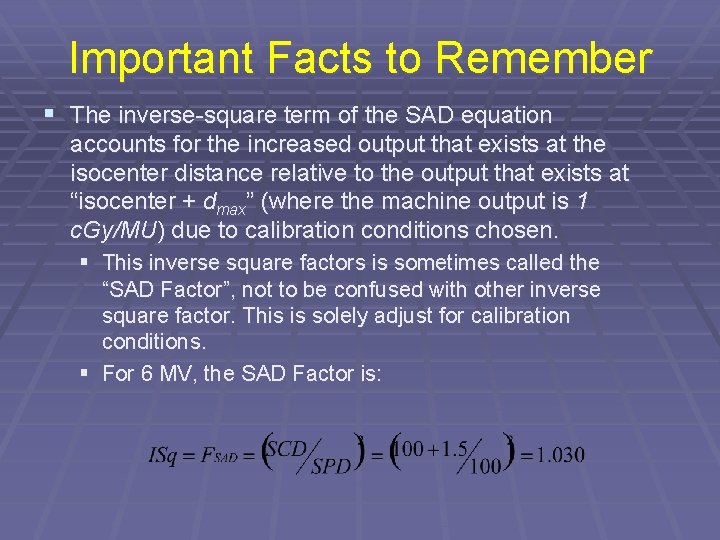 Important Facts to Remember

▪ The inverse-square term of the SAD equation accounts for the increased output that exists at the isocenter distance relative to the output that exists at "isocenter + $d_{max}$" (where the machine output is 1 cGy/MU) due to calibration conditions chosen.

▪ This inverse square factors is sometimes called the "SAD Factor", not to be confused with other inverse square factor. This is solely adjust for calibration conditions.

▪ For 6 MV, the SAD Factor is:

$ISq = F_{SAD} = \left(\frac{SCD}{SPD}\right)^2 = \left(\frac{100+1.5}{100}\right)^2 = 1.030$